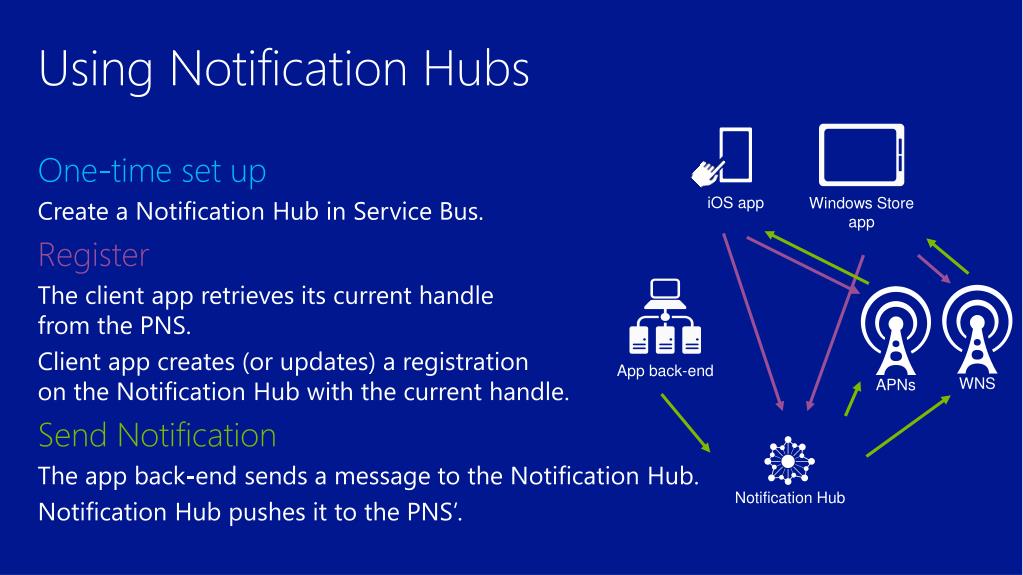 Using Notification Hubs

One-time set up

Create a Notification Hub in Service Bus.

Register

The client app retrieves its current handle from the PNS.

Client app creates (or updates) a registration on the Notification Hub with the current handle.

Send Notification

The app back-end sends a message to the Notification Hub.

Notification Hub pushes it to the PNS'.

iOS app

Windows Store app

App back-end

APNs

WNS

Notification Hub